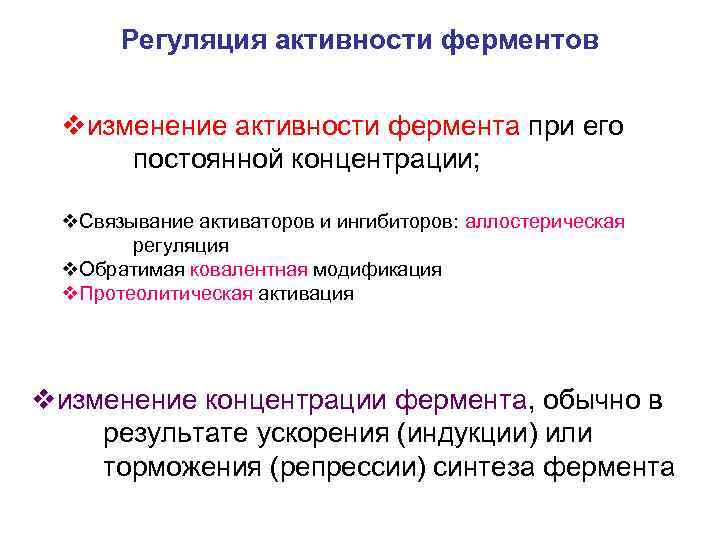 Регуляция активности ферментов

❖изменение активности фермента при его постоянной концентрации;

❖Связывание активаторов и ингибиторов: аллостерическая регуляция
❖Обратимая ковалентная модификация
❖Протеолитическая активация

❖изменение концентрации фермента, обычно в результате ускорения (индукции) или торможения (репрессии) синтеза фермента